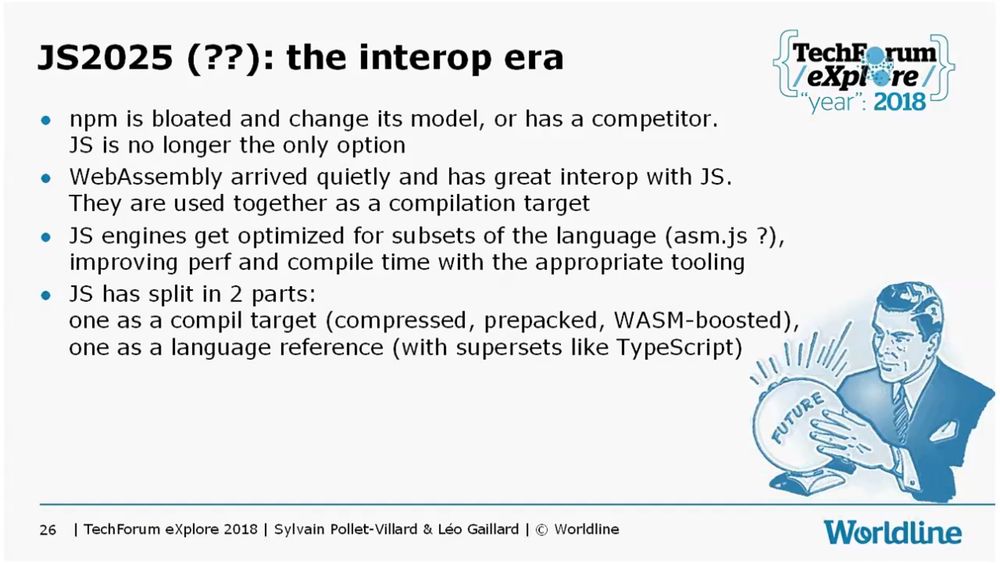 JS2025 (??): the interop era

{TechForum /eXplore/ "year": 2018}

- npm is bloated and change its model, or has a competitor. JS is no longer the only option
- WebAssembly arrived quietly and has great interop with JS. They are used together as a compilation target
- JS engines get optimized for subsets of the language (asm.js ?), improving perf and compile time with the appropriate tooling
- JS has split in 2 parts: one as a compil target (compressed, prepacked, WASM-boosted), one as a language reference (with supersets like TypeScript)

FUTURE

26 | TechForum eXplore 2018 | Sylvain Pollet-Villard & Léo Gaillard | © Worldline

Worldline